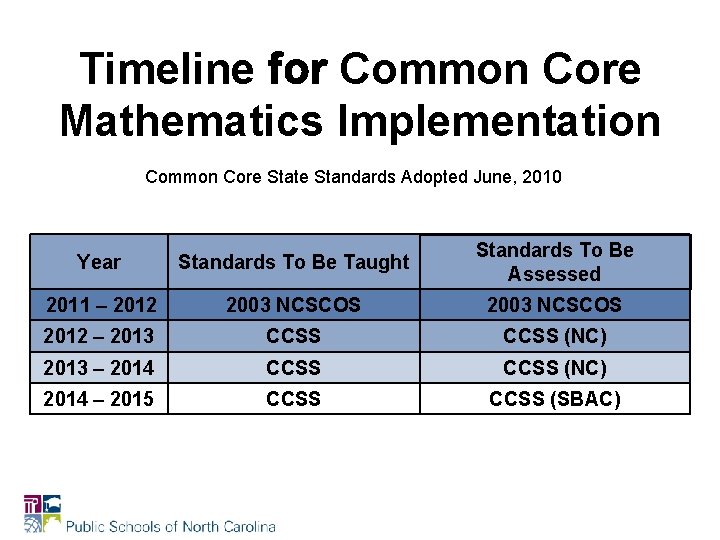 Timeline for Common Core Mathematics Implementation

Common Core State Standards Adopted June, 2010

| Year | Standards To Be Taught | Standards To Be Assessed |
|---|---|---|
| 2011 – 2012 | 2003 NCSCOS | 2003 NCSCOS |
| 2012 – 2013 | CCSS | CCSS (NC) |
| 2013 – 2014 | CCSS | CCSS (NC) |
| 2014 – 2015 | CCSS | CCSS (SBAC) |

Public Schools of North Carolina